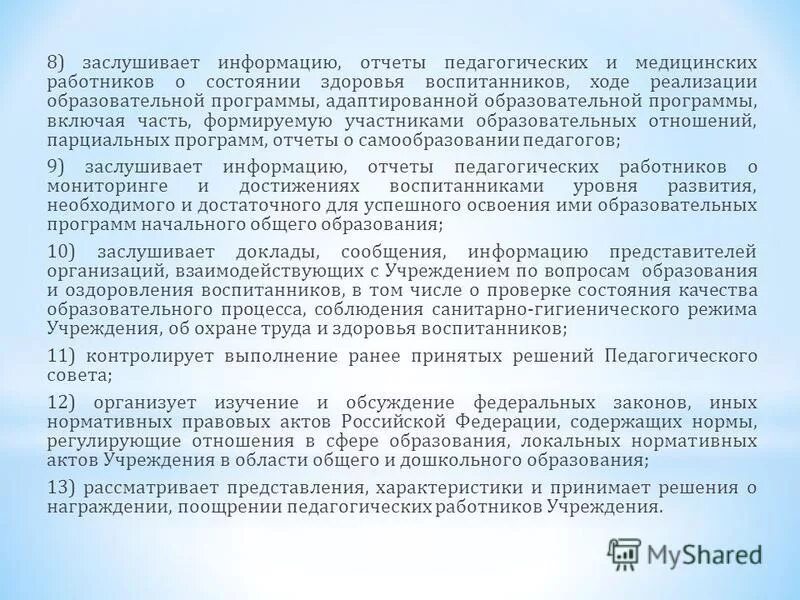 8) заслушивает информацию, отчеты педагогических и медицинских работников о состоянии здоровья воспитанников, ходе реализации образовательной программы, адаптированной образовательной программы, включая часть, формируемую участниками образовательных отношений, парциальных программ, отчеты о самообразовании педагогов;

9) заслушивает информацию, отчеты педагогических работников о мониторинге и достижениях воспитанниками уровня развития, необходимого и достаточного для успешного освоения ими образовательных программ начального общего образования;

10) заслушивает доклады, сообщения, информацию представителей организаций, взаимодействующих с Учреждением по вопросам образования и оздоровления воспитанников, в том числе о проверке состояния качества образовательного процесса, соблюдения санитарно-гигиенического режима Учреждения, об охране труда и здоровья воспитанников;

11) контролирует выполнение ранее принятых решений Педагогического совета;

12) организует изучение и обсуждение федеральных законов, иных нормативных правовых актов Российской Федерации, содержащих нормы, регулирующие отношения в сфере образования, локальных нормативных актов Учреждения в области общего и дошкольного образования;

13) рассматривает представления, характеристики и принимает решения о награждении, поощрении педагогических работников Учреждения.

MyShared